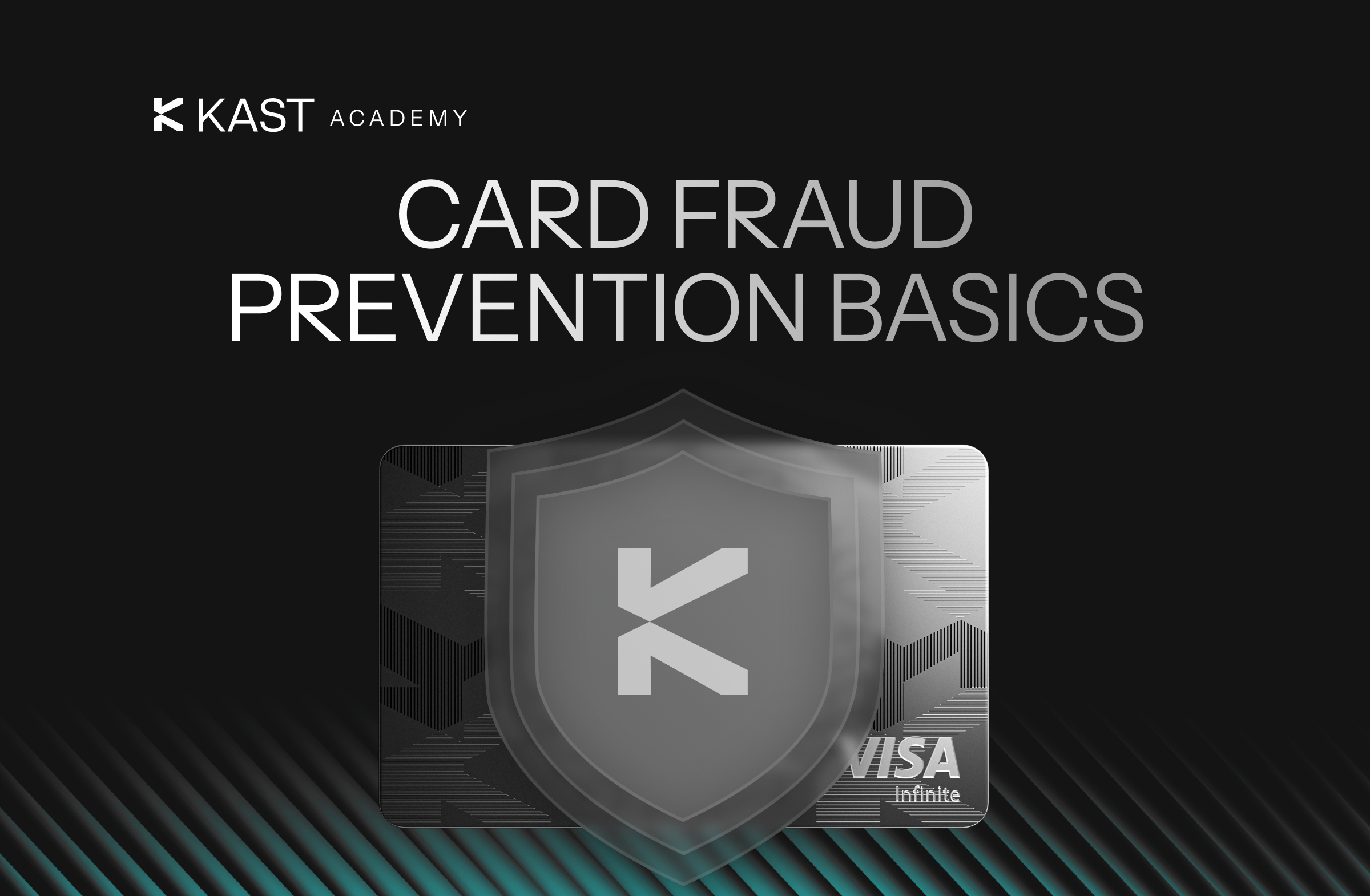 KAST ACADEMY

CARD FRAUD PREVENTION BASICS

VISA
Infinite